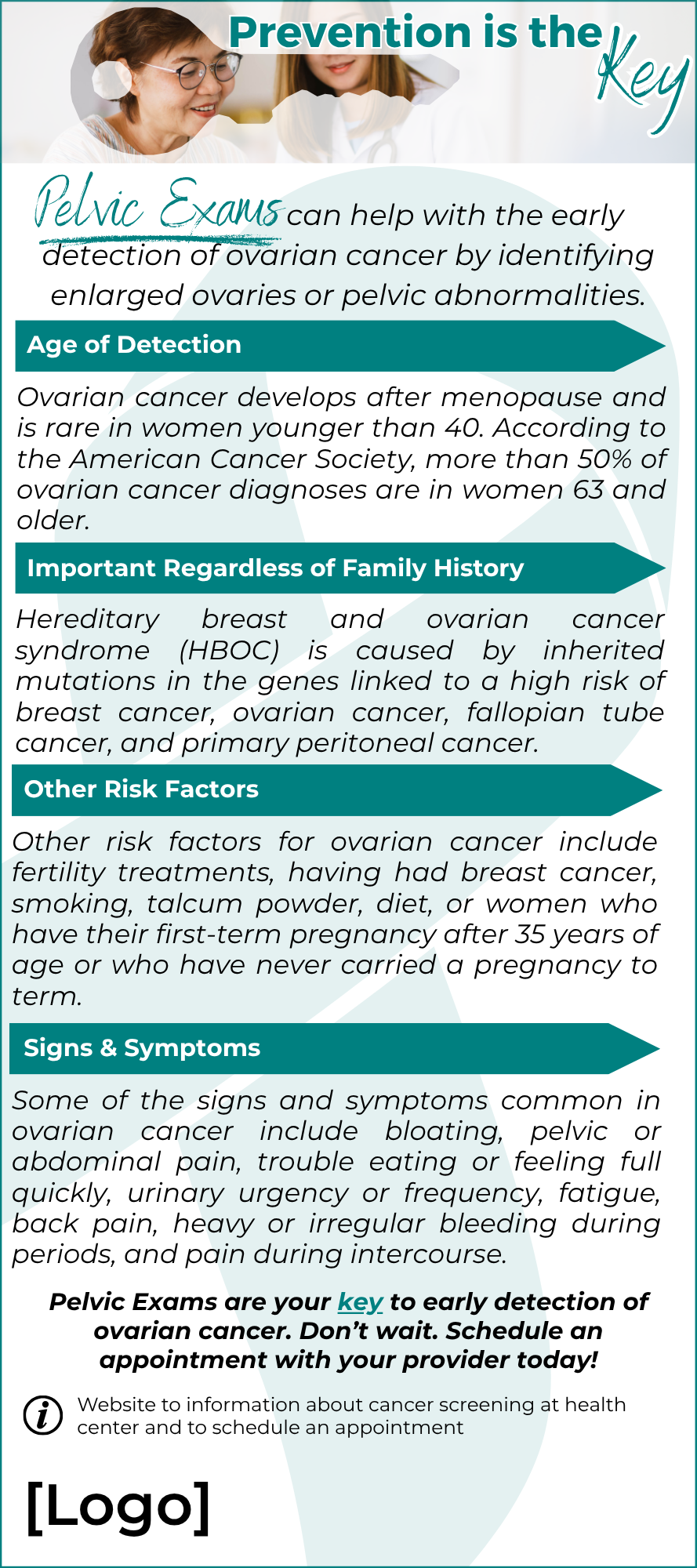 Prevention is the Key

Pelvic Exams can help with the early detection of ovarian cancer by identifying enlarged ovaries or pelvic abnormalities.

Age of Detection

Ovarian cancer develops after menopause and is rare in women younger than 40. According to the American Cancer Society, more than 50% of ovarian cancer diagnoses are in women 63 and older.

Important Regardless of Family History

Hereditary breast and ovarian cancer syndrome (HBOC) is caused by inherited mutations in the genes linked to a high risk of breast cancer, ovarian cancer, fallopian tube cancer, and primary peritoneal cancer.

Other Risk Factors

Other risk factors for ovarian cancer include fertility treatments, having had breast cancer, smoking, talcum powder, diet, or women who have their first-term pregnancy after 35 years of age or who have never carried a pregnancy to term.

Signs & Symptoms

Some of the signs and symptoms common in ovarian cancer include bloating, pelvic or abdominal pain, trouble eating or feeling full quickly, urinary urgency or frequency, fatigue, back pain, heavy or irregular bleeding during periods, and pain during intercourse.

Pelvic Exams are your key to early detection of ovarian cancer. Don't wait. Schedule an appointment with your provider today!

Website to information about cancer screening at health center and to schedule an appointment

[Logo]